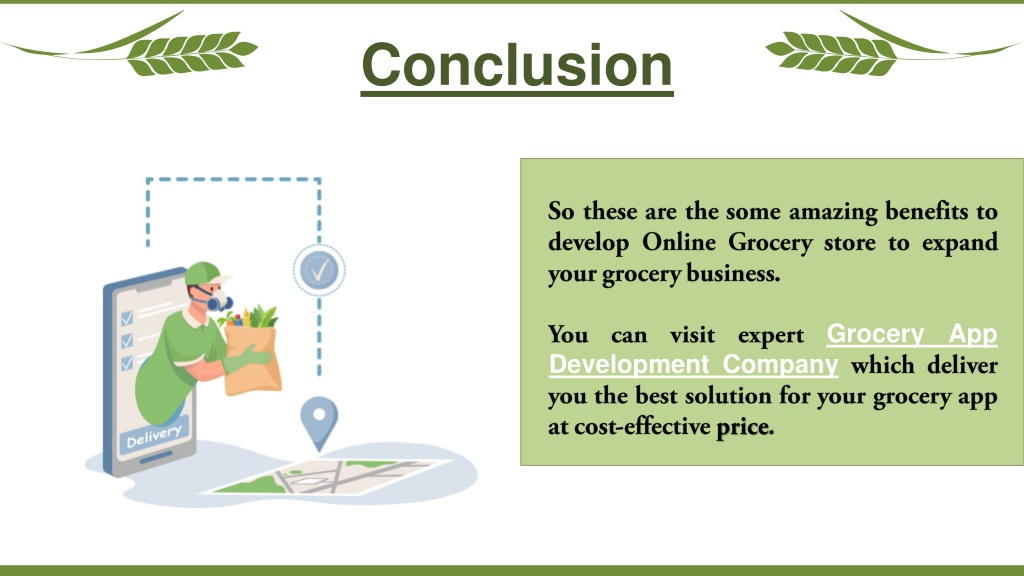 Conclusion

Delivery

So these are the some amazing benefits to develop Online Grocery store to expand your grocery business.

You can visit expert Grocery App Development Company which deliver you the best solution for your grocery app at cost-effective price.